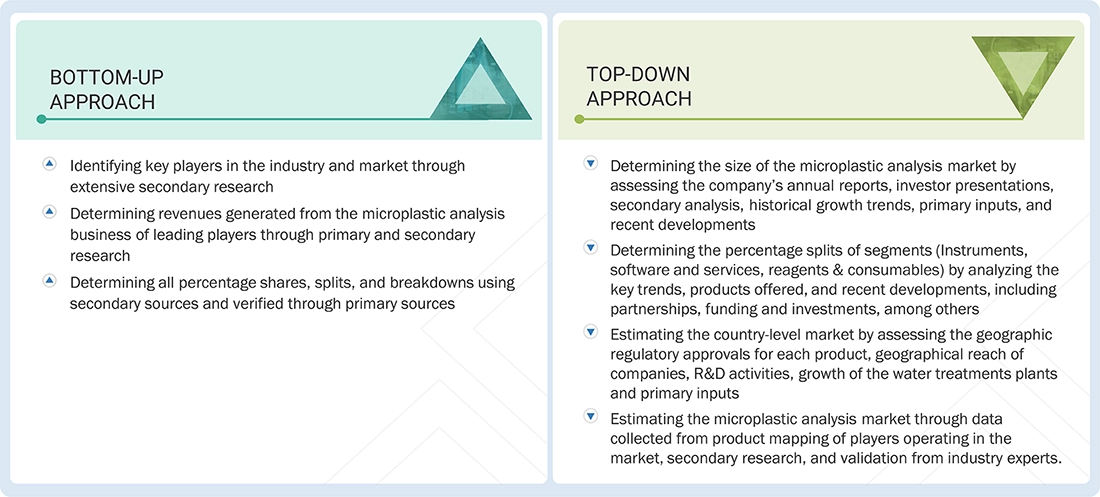 BOTTOM-UP APPROACH

Identifying key players in the industry and market through extensive secondary research

Determining revenues generated from the microplastic analysis business of leading players through primary and secondary research

Determining all percentage shares, splits, and breakdowns using secondary sources and verified through primary sources

TOP-DOWN APPROACH

Determining the size of the microplastic analysis market by assessing the company's annual reports, investor presentations, secondary analysis, historical growth trends, primary inputs, and recent developments

Determining the percentage splits of segments (Instruments, software and services, reagents & consumables) by analyzing the key trends, products offered, and recent developments, including partnerships, funding and investments, among others

Estimating the country-level market by assessing the geographic regulatory approvals for each product, geographical reach of companies, R&D activities, growth of the water treatments plants and primary inputs

Estimating the microplastic analysis market through data collected from product mapping of players operating in the market, secondary research, and validation from industry experts.